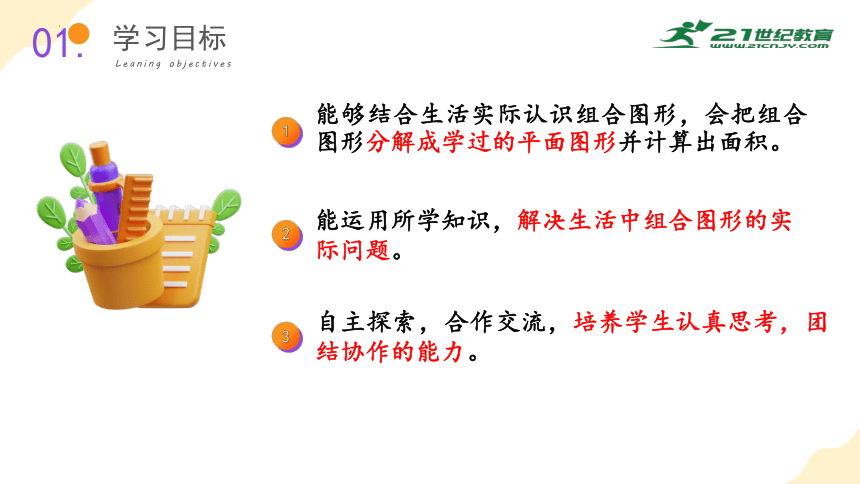 01.
学习目标
Leaning objectives

21世纪教育
www.21cnjy.com

1
能够结合生活实际认识组合图形，会把组合图形分解成学过的平面图形并计算出面积。

2
能运用所学知识，解决生活中组合图形的实际问题。

3
自主探索，合作交流，培养学生认真思考，团结协作的能力。